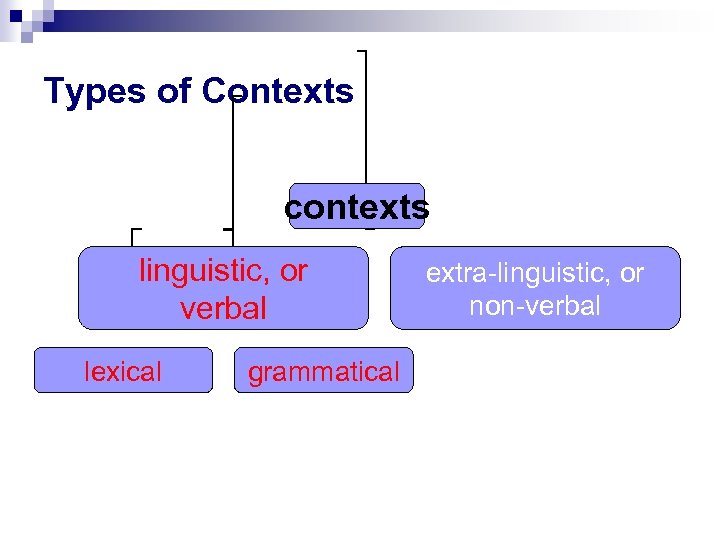 Types of Contexts

contexts

linguistic, or verbal

extra-linguistic, or non-verbal

lexical

grammatical